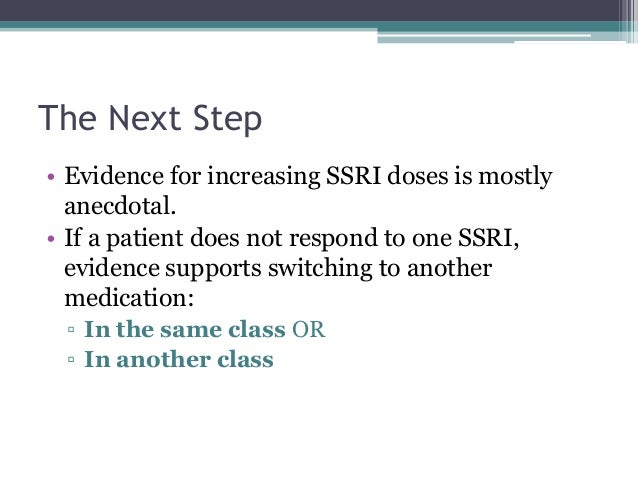 The Next Step

• Evidence for increasing SSRI doses is mostly anecdotal.
• If a patient does not respond to one SSRI, evidence supports switching to another medication:
▫ In the same class OR
▫ In another class